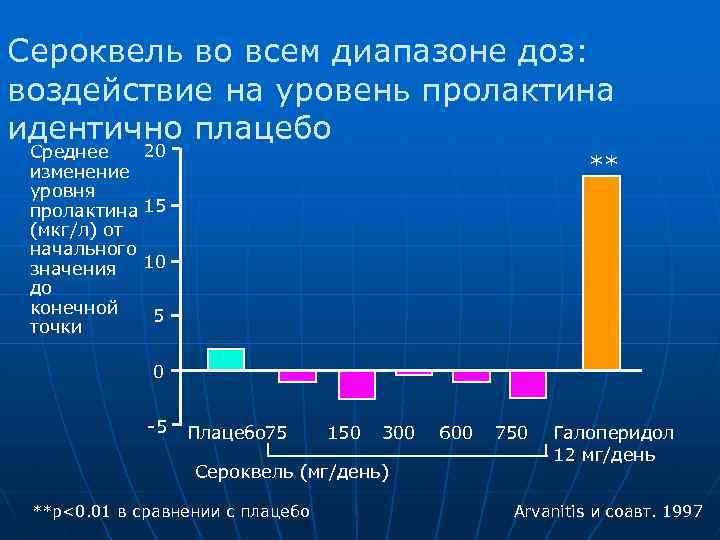 Сероквель во всем диапазоне доз: воздействие на уровень пролактина идентично плацебо

Среднее изменение уровня пролактина (мкг/л) от начального значения до конечной точки

20
15
10
5
0
-5

**

Плацебо 75 150 300 600 750 Галоперидол 12 мг/день

Сероквель (мг/день)

**p<0.01 в сравнении с плацебо

Arvanitis и соавт. 1997